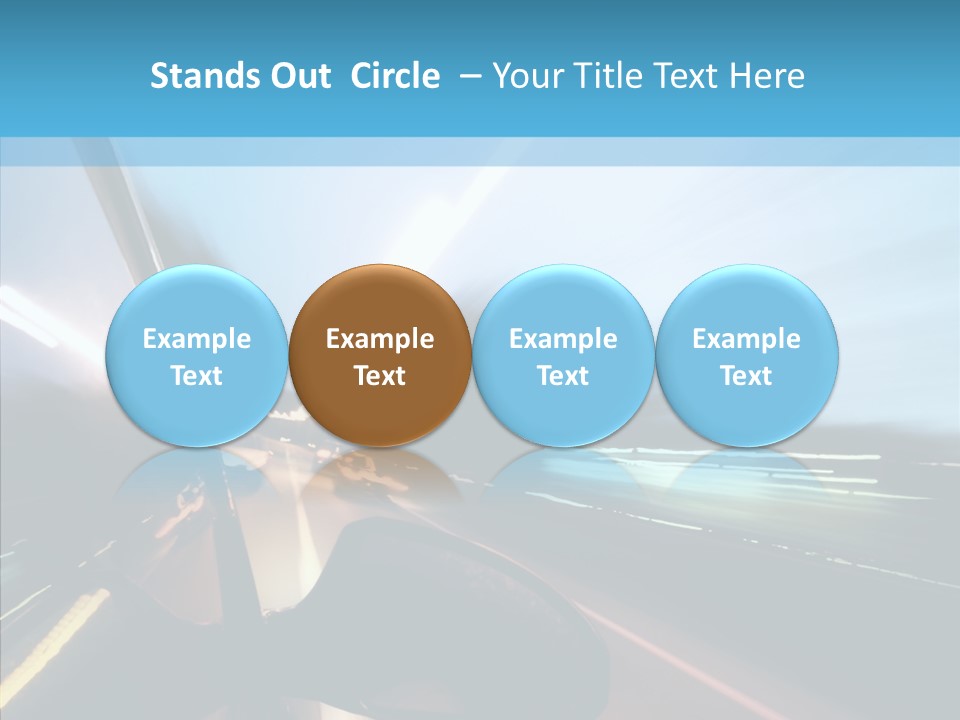 Stands Out Circle – Your Title Text Here

Example Text

Example Text

Example Text

Example Text